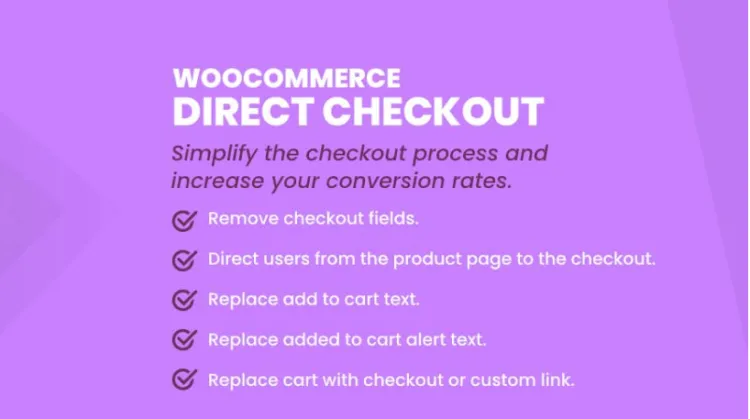 WOOCOMMERCE
DIRECT CHECKOUT

Simplify the checkout process and increase your conversion rates.

Remove checkout fields.

Direct users from the product page to the checkout.

Replace add to cart text.

Replace added to cart alert text.

Replace cart with checkout or custom link.